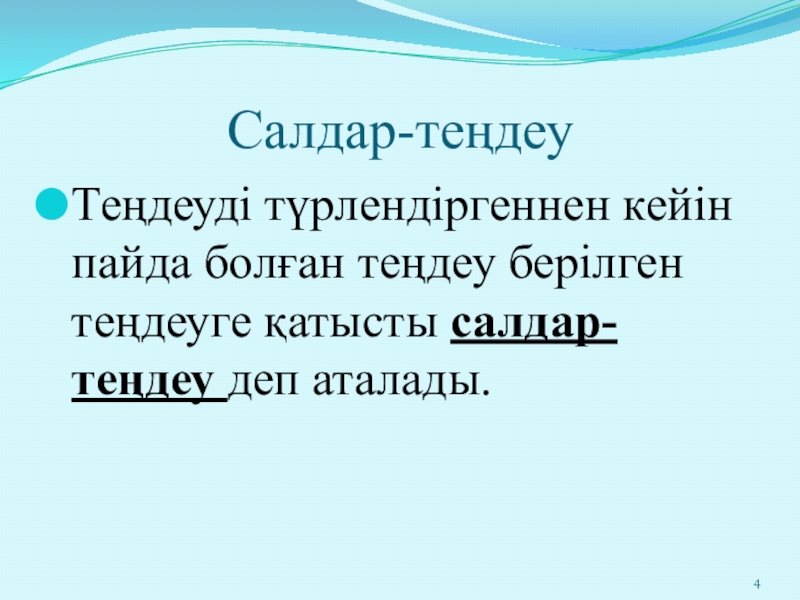 Салдар-теңдеу

Теңдеуді түрлендіргеннен кейін пайда болған теңдеу берілген теңдеуге қатысты салдар-теңдеу деп аталады.

4